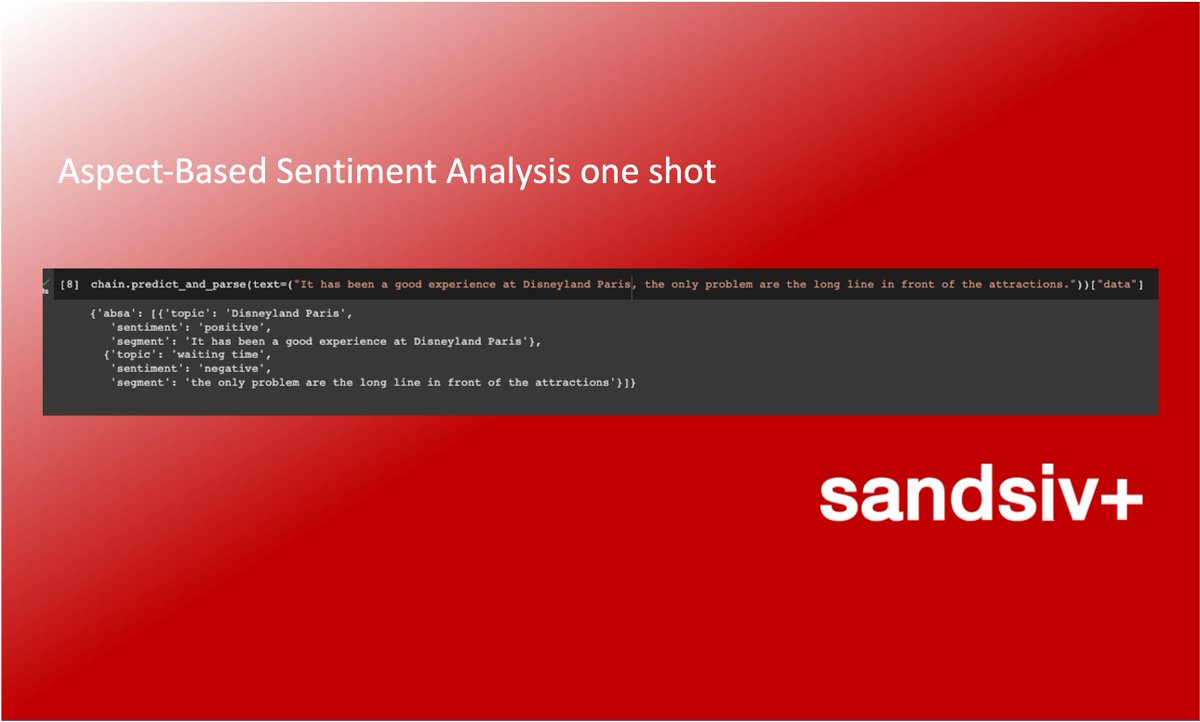 Aspect-Based Sentiment Analysis one shot

[8] chain.predict_and_parse(text=("It has been a good experience at Disneyland Paris, the only problem are the long line in front of the attractions."))["data"]

{'absa': [{'topic': 'Disneyland Paris',
'sentiment': 'positive',
'segment': 'It has been a good experience at Disneyland Paris'},
{'topic': 'waiting time',
'sentiment': 'negative',
'segment': 'the only problem are the long line in front of the attractions'}]}

sandsiv+